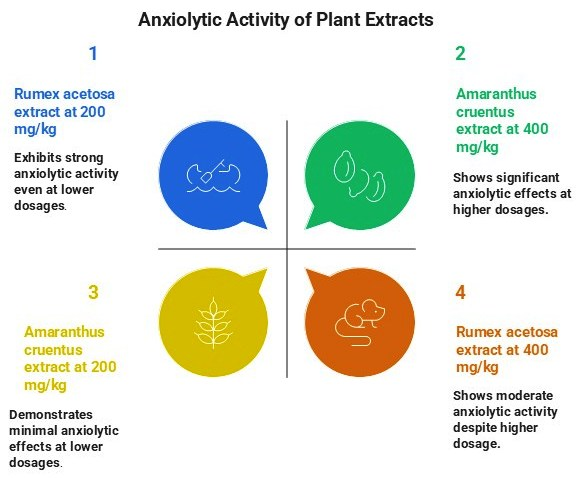 Anxiolytic Activity of Plant Extracts

1

Rumex acetosa extract at 200 mg/kg

Exhibits strong anxiolytic activity even at lower dosages.

2

Amaranthus cruentus extract at 400 mg/kg

Shows significant anxiolytic effects at higher dosages.

3

Amaranthus cruentus extract at 200 mg/kg

Demonstrates minimal anxiolytic effects at lower dosages.

4

Rumex acetosa extract at 400 mg/kg

Shows moderate anxiolytic activity despite higher dosage.